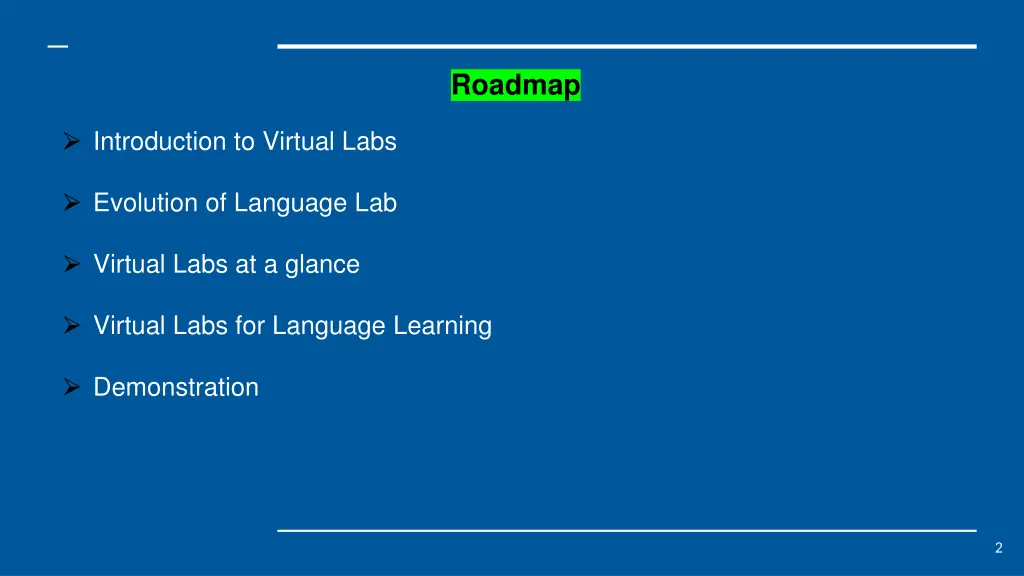 Roadmap

➢ Introduction to Virtual Labs

➢ Evolution of Language Lab

➢ Virtual Labs at a glance

➢ Virtual Labs for Language Learning

➢ Demonstration

2